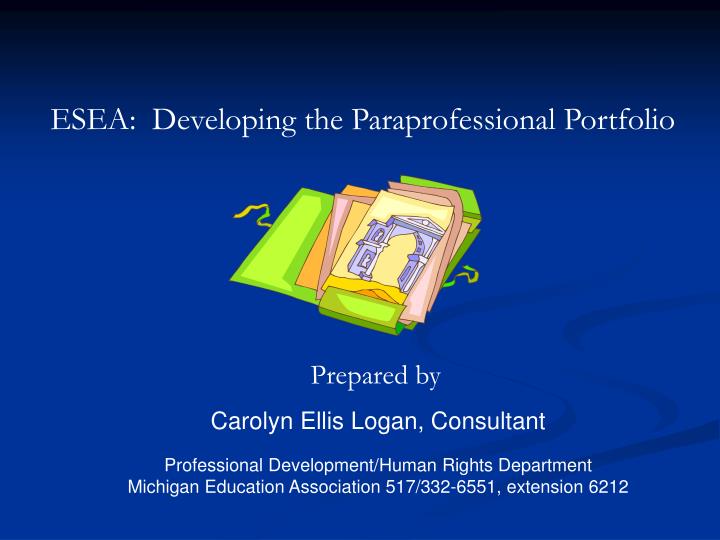 ESEA: Developing the Paraprofessional Portfolio

Prepared by

Carolyn Ellis Logan, Consultant

Professional Development/Human Rights Department
Michigan Education Association 517/332-6551, extension 6212